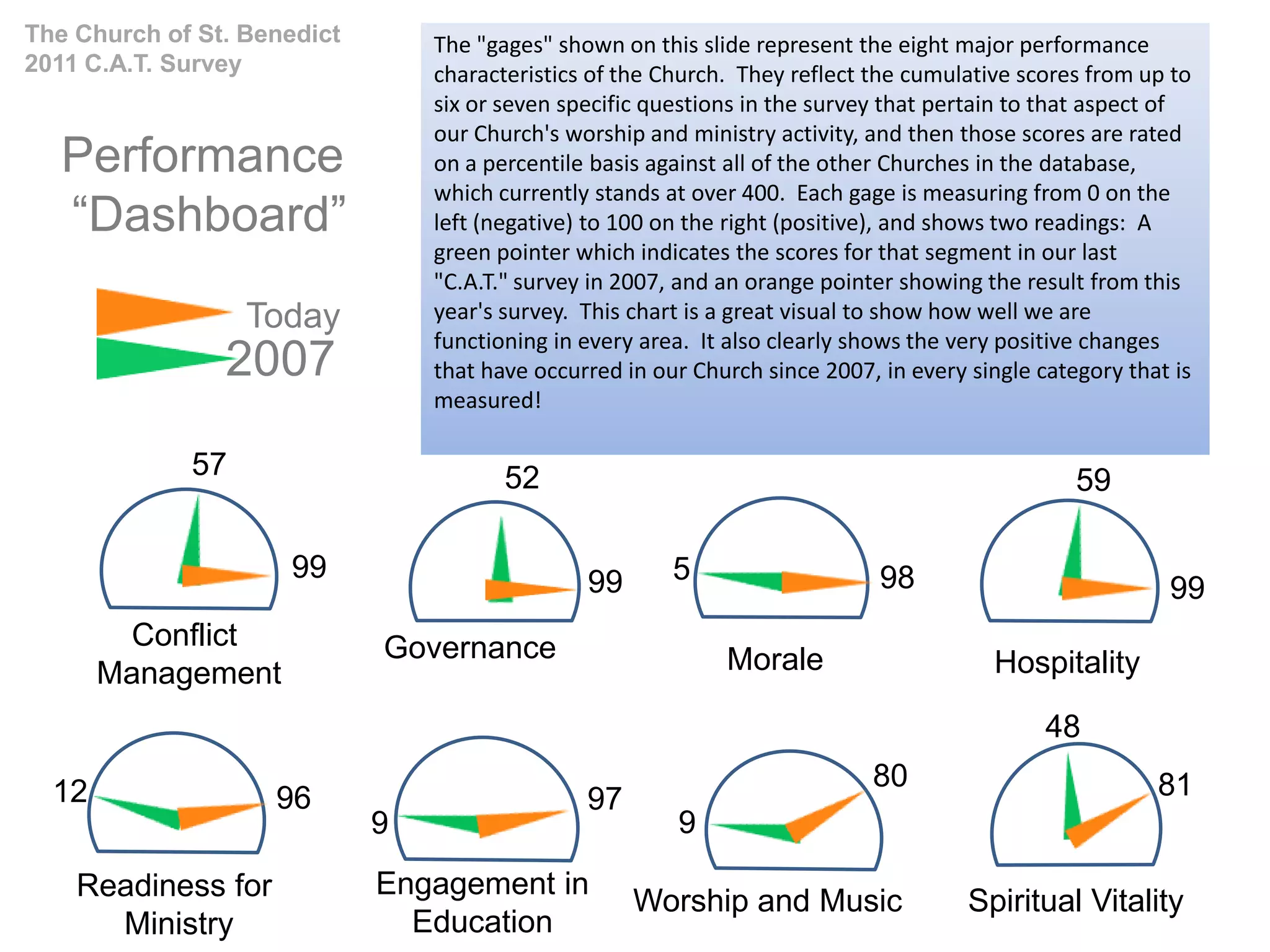 The Church of St. Benedict
2011 C.A.T. Survey

Performance "Dashboard"

Today
2007

The "gages" shown on this slide represent the eight major performance characteristics of the Church. They reflect the cumulative scores from up to six or seven specific questions in the survey that pertain to that aspect of our Church's worship and ministry activity, and then those scores are rated on a percentile basis against all of the other Churches in the database, which currently stands at over 400. Each gage is measuring from 0 on the left (negative) to 100 on the right (positive), and shows two readings: A green pointer which indicates the scores for that segment in our last "C.A.T." survey in 2007, and an orange pointer showing the result from this year's survey. This chart is a great visual to show how well we are functioning in every area. It also clearly shows the very positive changes that have occurred in our Church since 2007, in every single category that is measured!

57
99
Conflict Management

52
99
Governance

5
98
Morale

59
99
Hospitality

12
96
Readiness for Ministry

9
97
Engagement in Education

9
80
Worship and Music

48
81
Spiritual Vitality